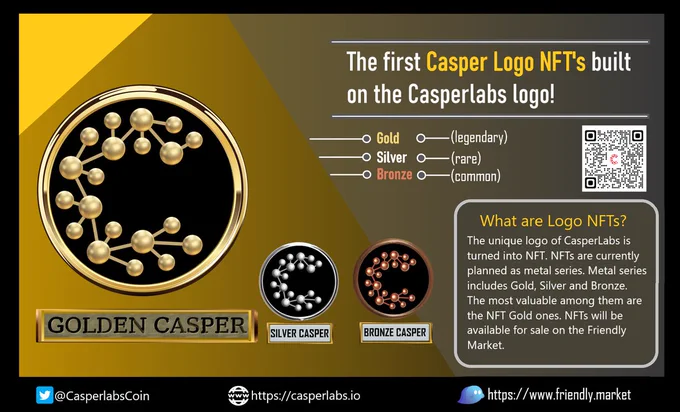 The first Casper Logo NFT's built on the Casperlabs logo!

Gold (legendary)
Silver (rare)
Bronze (common)

What are Logo NFTs?

The unique logo of CasperLabs is turned into NFT. NFTs are currently planned as metal series. Metal series includes Gold, Silver and Bronze. The most valuable among them are the NFT Gold ones. NFTs will be available for sale on the Friendly Market.

GOLDEN CASPER

SILVER CASPER

BRONZE CASPER

@CasperlabsCoin

https://casperlabs.io

https://www.friendly.market